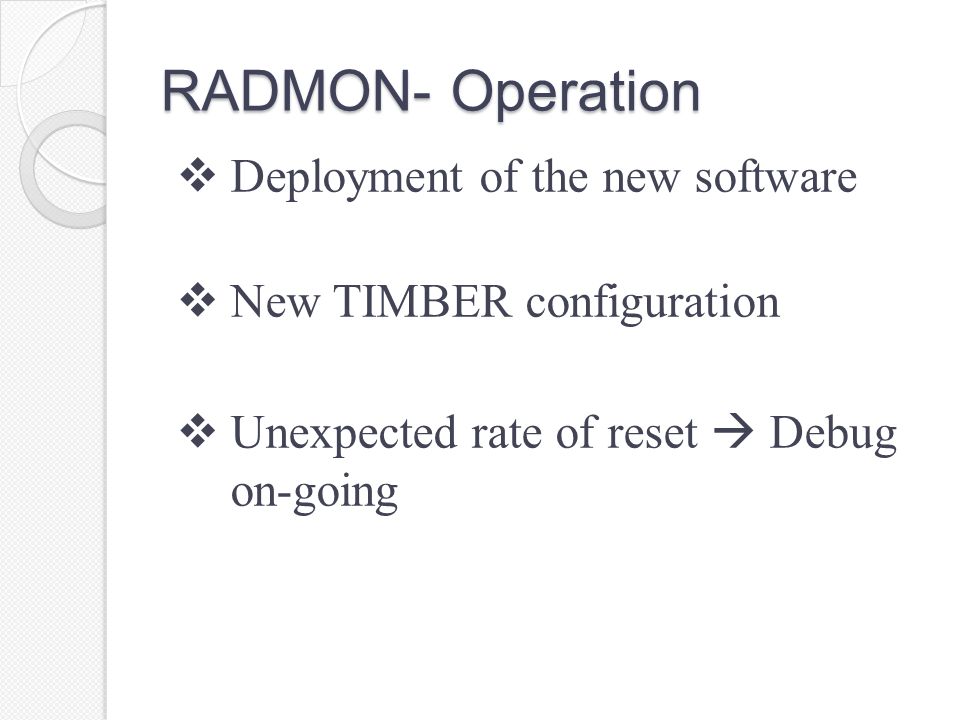 RADMON- Operation

❖ Deployment of the new software

❖ New TIMBER configuration

❖ Unexpected rate of reset → Debug on-going